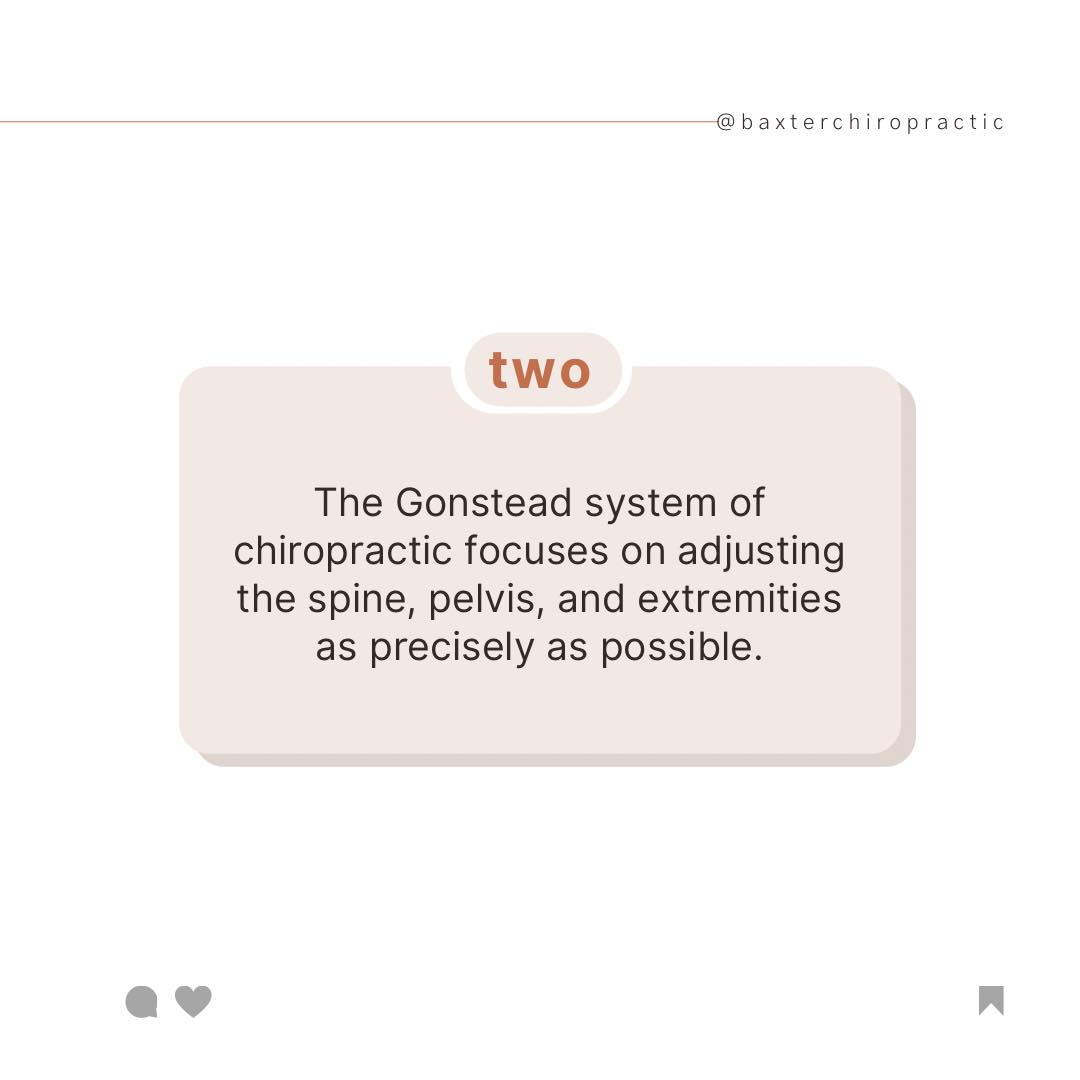 @baxterchiropractic

two

The Gonstead system of chiropractic focuses on adjusting the spine, pelvis, and extremities as precisely as possible.